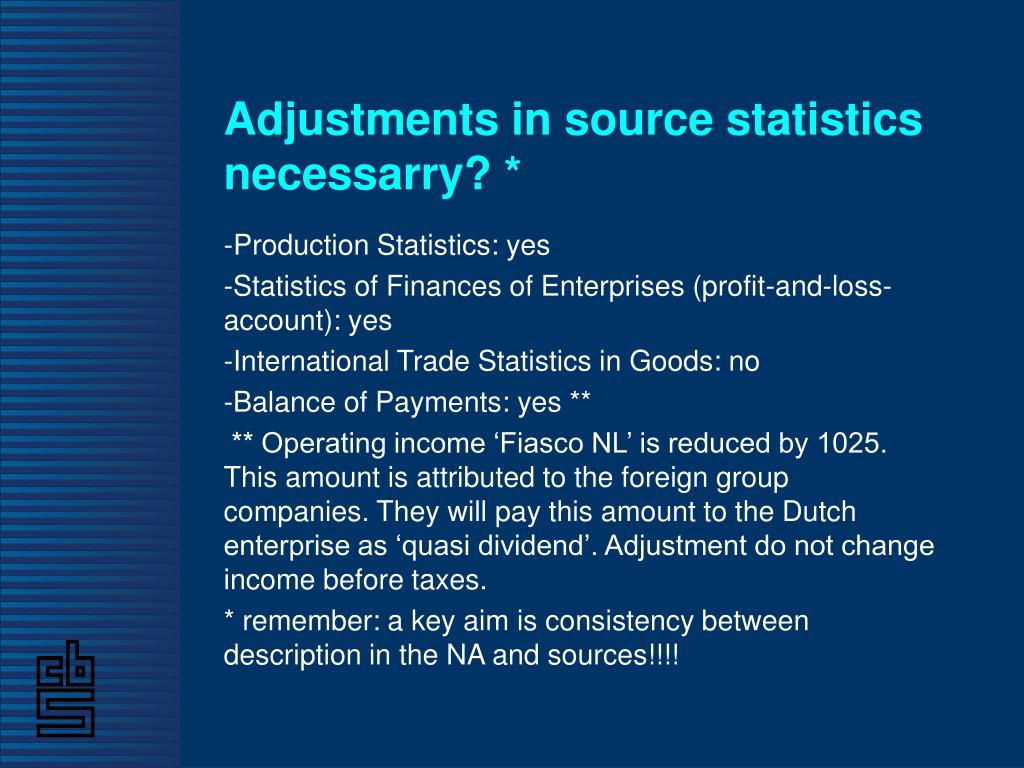 Adjustments in source statistics necessarry? *

-Production Statistics: yes

-Statistics of Finances of Enterprises (profit-and-loss-account): yes

-International Trade Statistics in Goods: no

-Balance of Payments: yes **

** Operating income ‘Fiasco NL’ is reduced by 1025. This amount is attributed to the foreign group companies. They will pay this amount to the Dutch enterprise as ‘quasi dividend’. Adjustment do not change income before taxes.

* remember: a key aim is consistency between description in the NA and sources!!!!

cbs